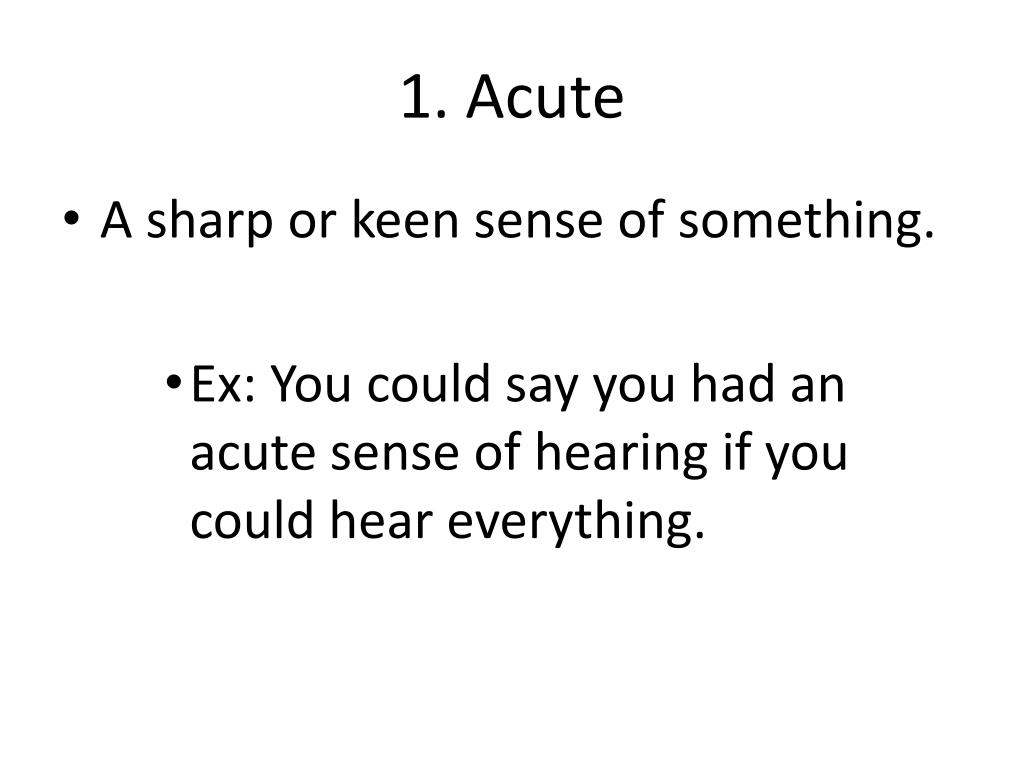 1. Acute

• A sharp or keen sense of something.

• Ex: You could say you had an acute sense of hearing if you could hear everything.